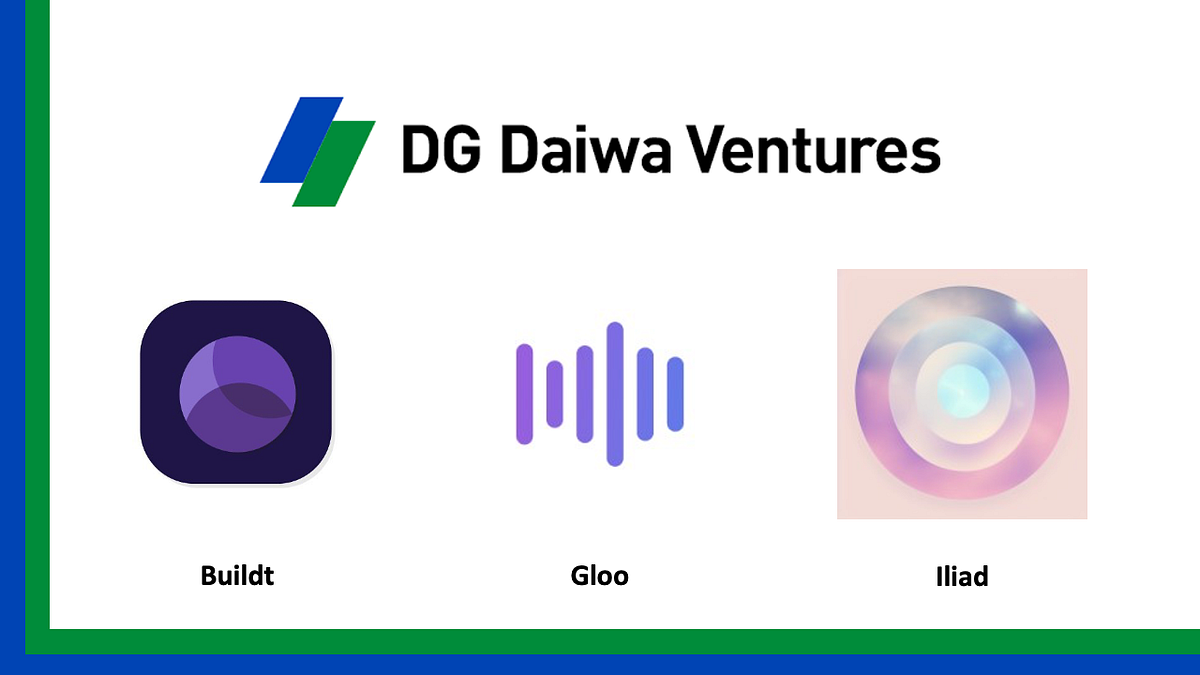 DG Daiwa Ventures

Buildt

Gloo

Iliad